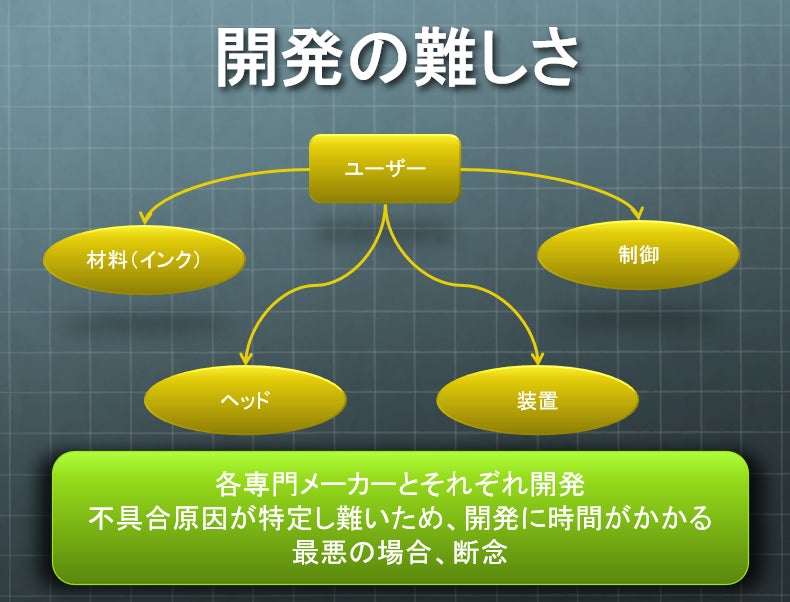 開発の難しさ

ユーザー

材料（インク）

制御

ヘッド

装置

各専門メーカーとそれぞれ開発
不具合原因が特定し難いため、開発に時間がかかる
最悪の場合、断念